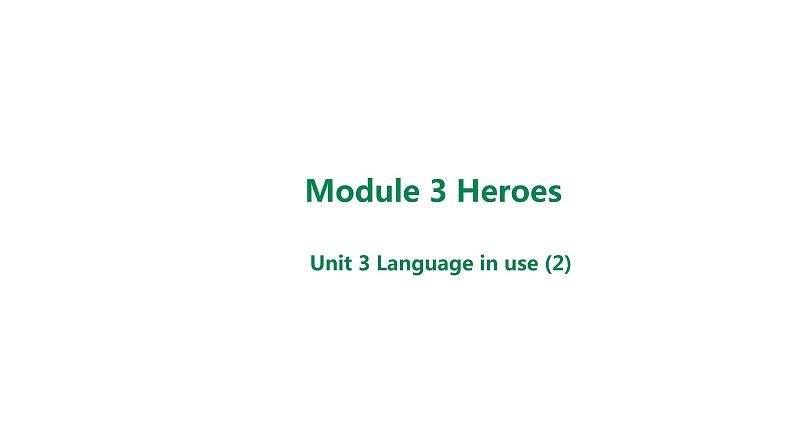 Module 3 Heroes

Unit 3 Language in use (2)